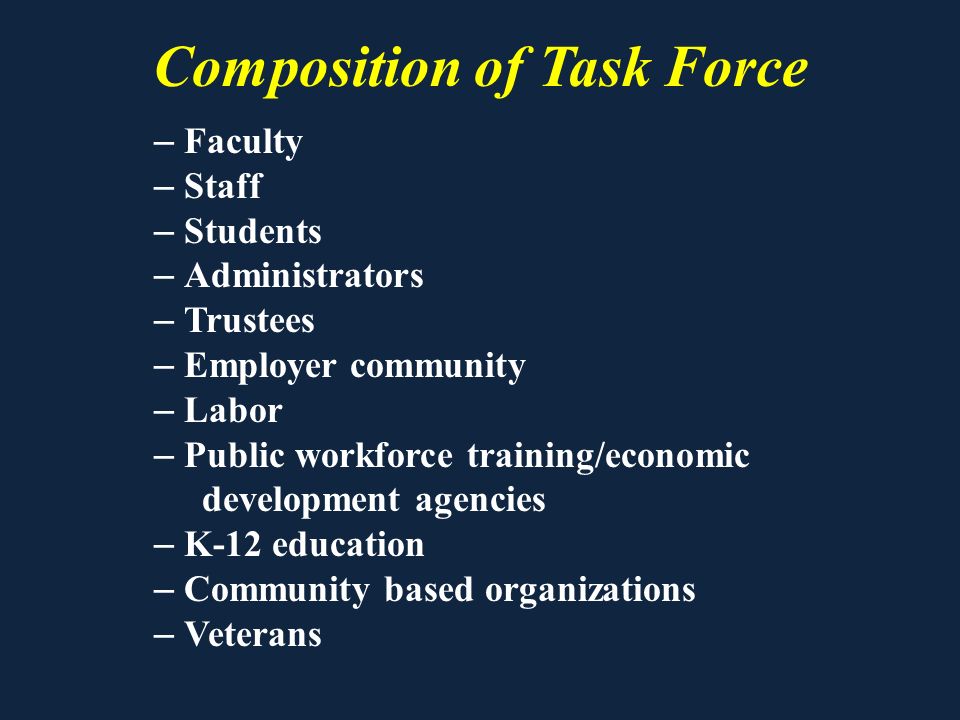 Composition of Task Force

– Faculty
– Staff
– Students
– Administrators
– Trustees
– Employer community
– Labor
– Public workforce training/economic development agencies
– K-12 education
– Community based organizations
– Veterans